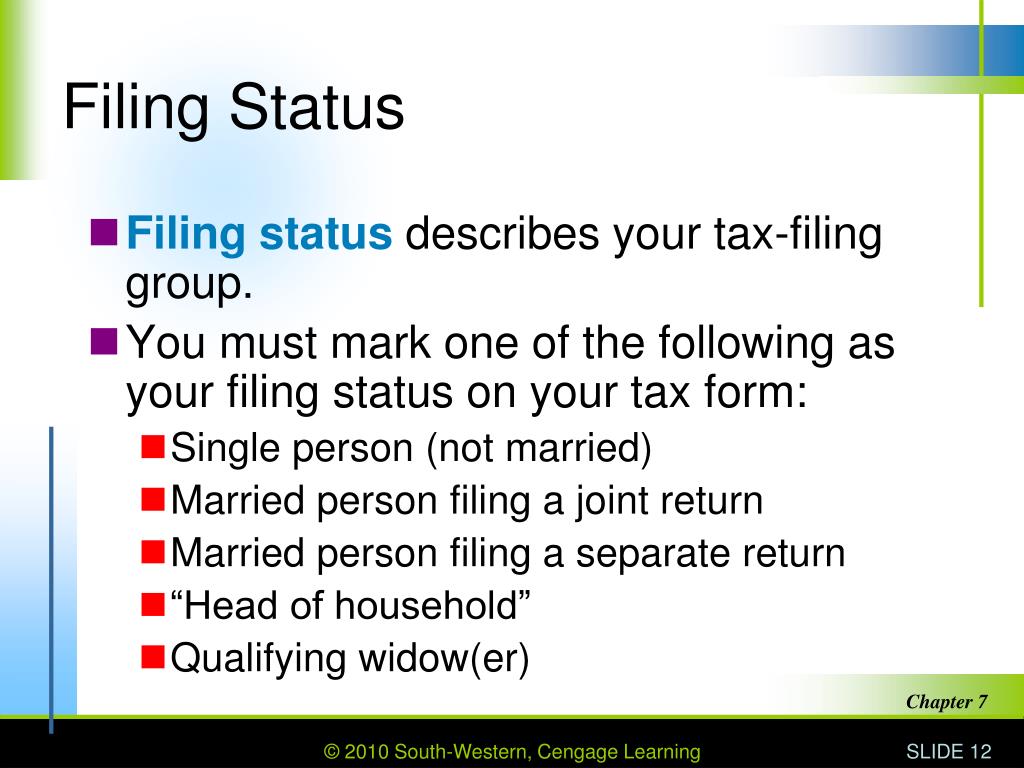 Filing Status

Filing status describes your tax-filing group.

You must mark one of the following as your filing status on your tax form:

Single person (not married)

Married person filing a joint return

Married person filing a separate return

“Head of household”

Qualifying widow(er)

Chapter 7

© 2010 South-Western, Cengage Learning

SLIDE 12